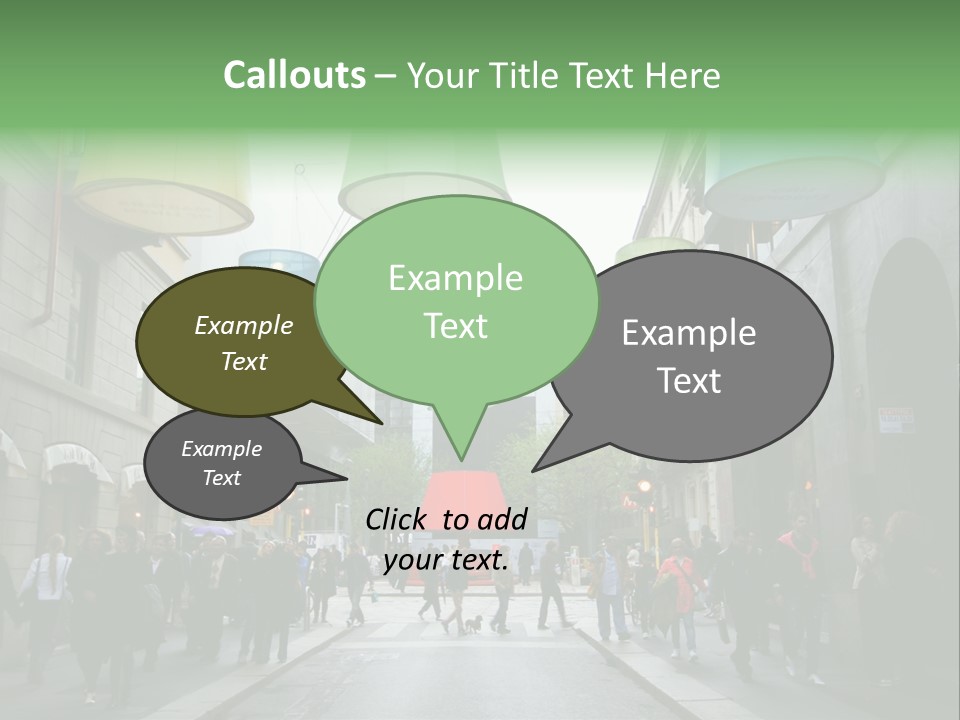 Callouts – Your Title Text Here

Example Text

Example Text

Example Text

Example Text

Click to add your text.